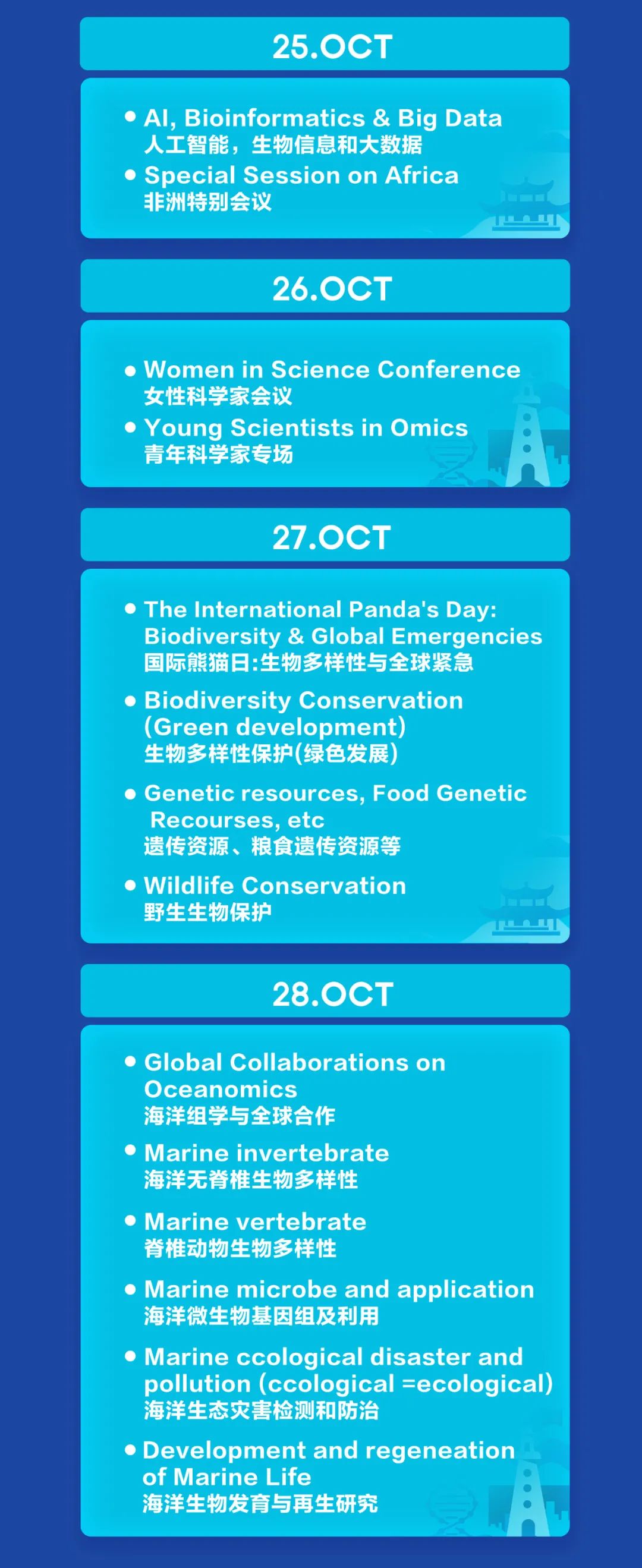 25.OCT

• AI, Bioinformatics & Big Data
人工智能，生物信息和大数据
• Special Session on Africa
非洲特别会议

26.OCT

• Women in Science Conference
女性科学家会议
• Young Scientists in Omics
青年科学家专场

27.OCT

• The International Panda's Day: Biodiversity & Global Emergencies
国际熊猫日:生物多样性与全球紧急
• Biodiversity Conservation (Green development)
生物多样性保护(绿色发展)
• Genetic resources, Food Genetic Recourses, etc
遗传资源、粮食遗传资源等
• Wildlife Conservation
野生生物保护

28.OCT

• Global Collaborations on Oceanomics
海洋组学与全球合作
• Marine invertebrate
海洋无脊椎生物多样性
• Marine vertebrate
脊椎动物生物多样性
• Marine microbe and application
海洋微生物基因组及利用
• Marine ccological disaster and pollution (ccological =ecological)
海洋生态灾害检测和防治
• Development and regeneation of Marine Life
海洋生物发育与再生研究